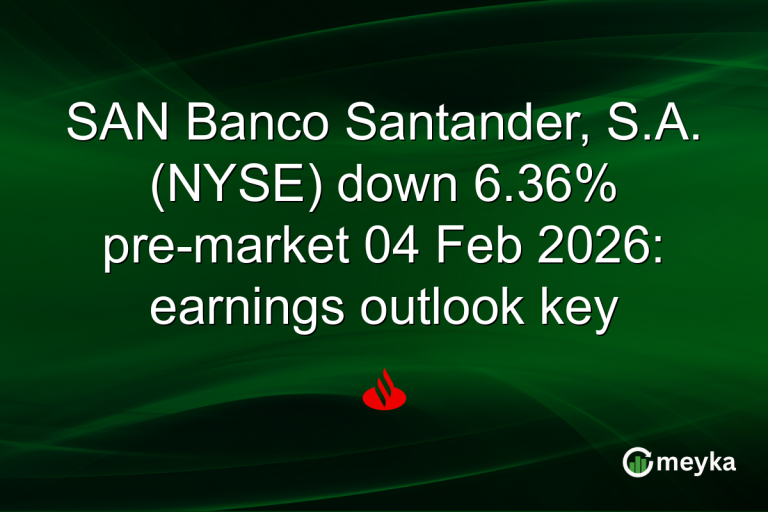 SAN Banco Santander, S.A. (NYSE) down 6.36% pre-market 04 Feb 2026: earnings outlook key

meyka